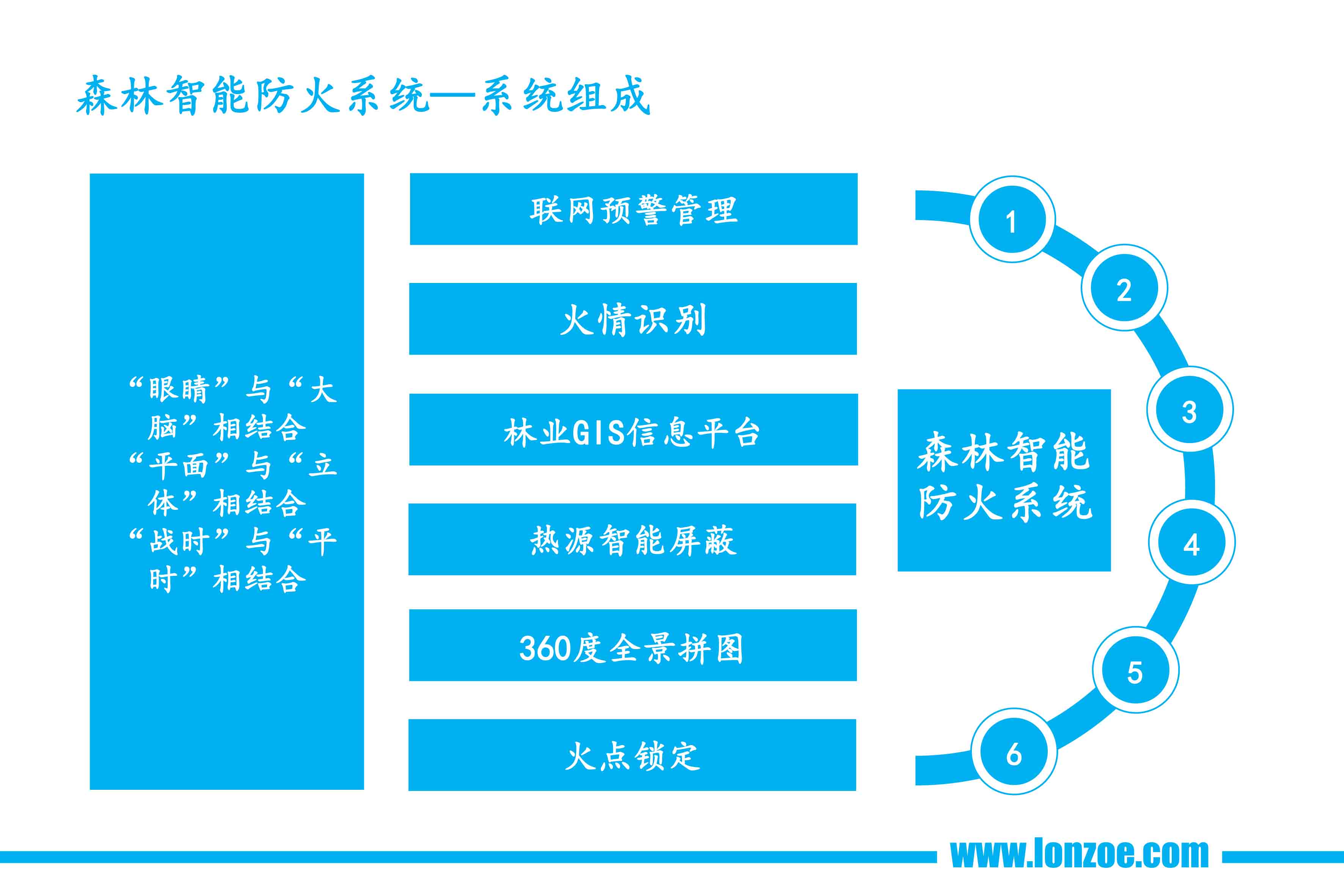 森林智能防火系统—系统组成

“眼睛”与“大脑”相结合
“平面”与“立体”相结合
“战时”与“平时”相结合

联网预警管理

火情识别

林业GIS信息平台

热源智能屏蔽

360度全景拼图

火点锁定

森林智能防火系统

1
2
3
4
5
6

www.lonzoe.com